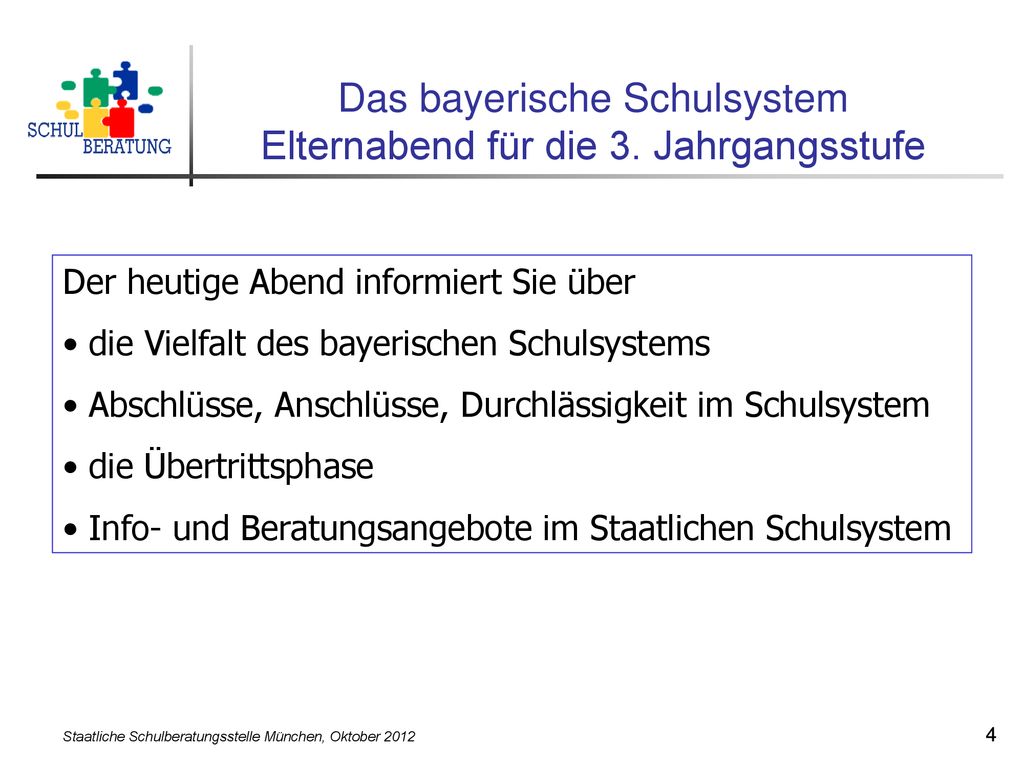 SCHUL BERATUNG

Das bayerische Schulsystem
Elternabend für die 3. Jahrgangsstufe

Der heutige Abend informiert Sie über
• die Vielfalt des bayerischen Schulsystems
• Abschlüsse, Anschlüsse, Durchlässigkeit im Schulsystem
• die Übertrittsphase
• Info- und Beratungsangebote im Staatlichen Schulsystem

Staatliche Schulberatungsstelle München, Oktober 2012

4